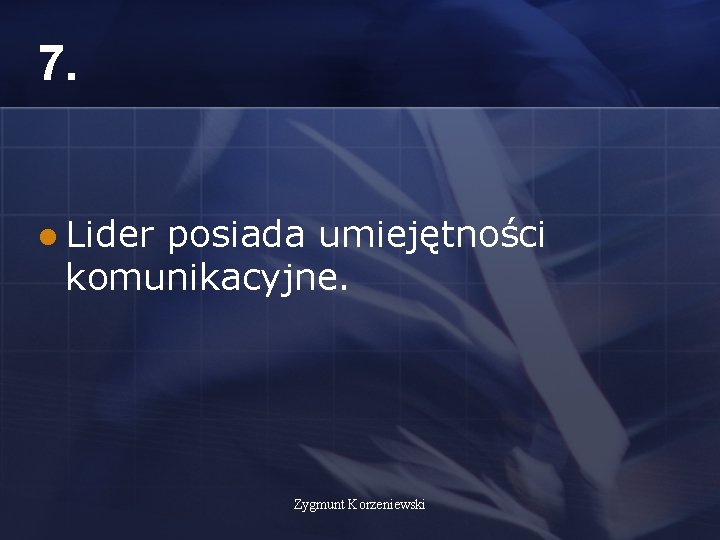 7.

Lider posiada umiejętności komunikacyjne.

Zygmunt Korzeniewski